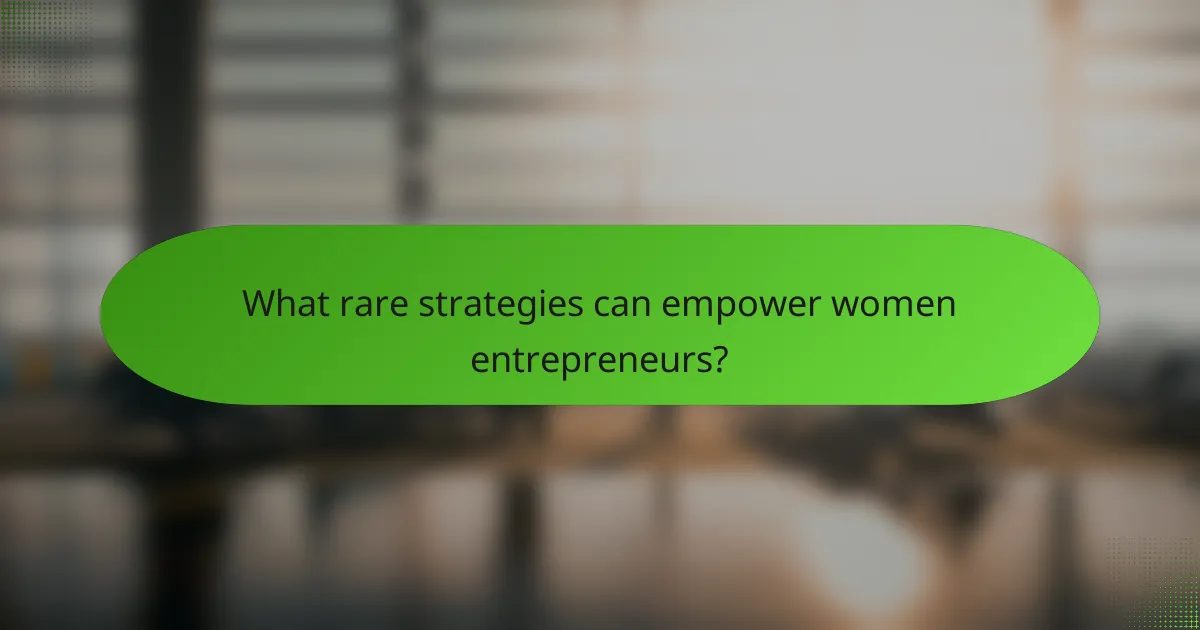 What rare strategies can empower women entrepreneurs?